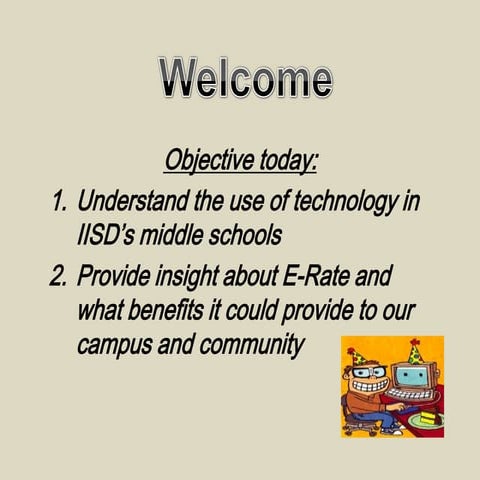 Welcome

Objective today:

1. Understand the use of technology in IISD's middle schools
2. Provide insight about E-Rate and what benefits it could provide to our campus and community